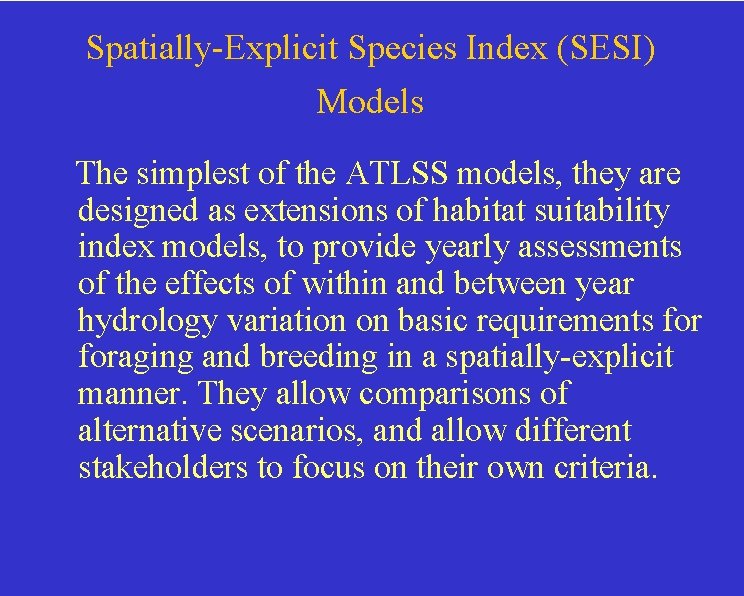 Spatially-Explicit Species Index (SESI) Models

The simplest of the ATLSS models, they are designed as extensions of habitat suitability index models, to provide yearly assessments of the effects of within and between year hydrology variation on basic requirements for foraging and breeding in a spatially-explicit manner. They allow comparisons of alternative scenarios, and allow different stakeholders to focus on their own criteria.